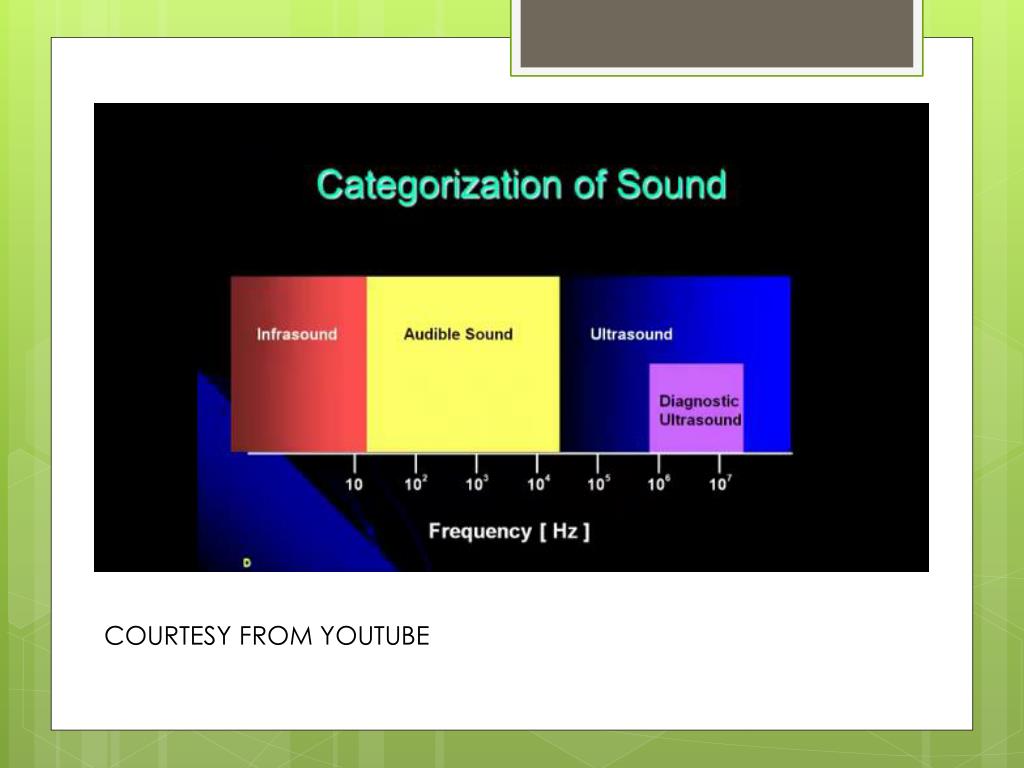 Categorization of Sound

Infrasound

Audible Sound

Ultrasound

Diagnostic Ultrasound

10 $10^2$ $10^3$ $10^4$ $10^5$ $10^6$ $10^7$

Frequency [ Hz ]

D

COURTESY FROM YOUTUBE